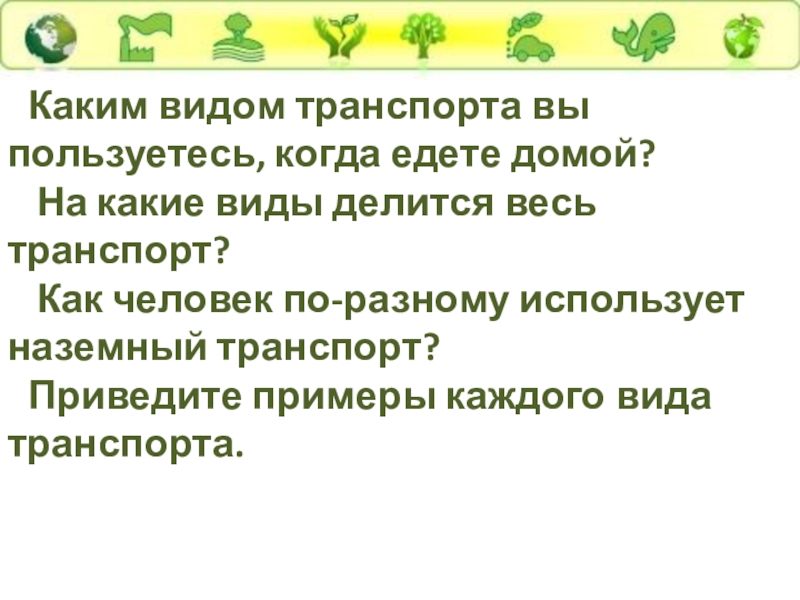 Каким видом транспорта вы пользуетесь, когда едете домой?
На какие виды делится весь транспорт?
Как человек по-разному использует наземный транспорт?
Приведите примеры каждого вида транспорта.